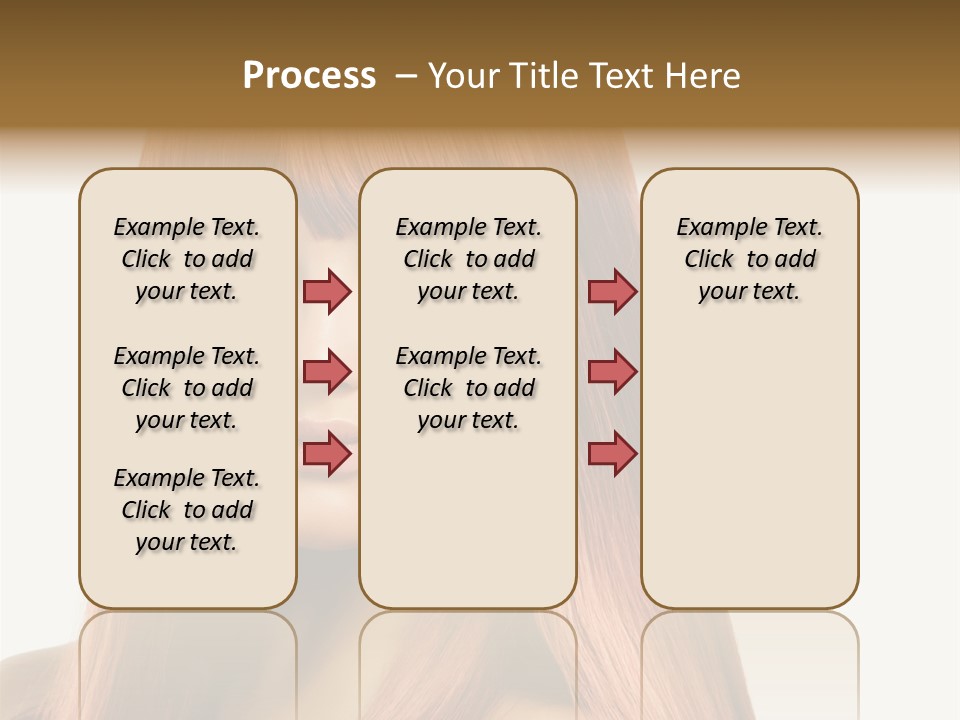 Process – Your Title Text Here

Example Text. Click to add your text.

Example Text. Click to add your text.

Example Text. Click to add your text.

Example Text. Click to add your text.

Example Text. Click to add your text.

Example Text. Click to add your text.